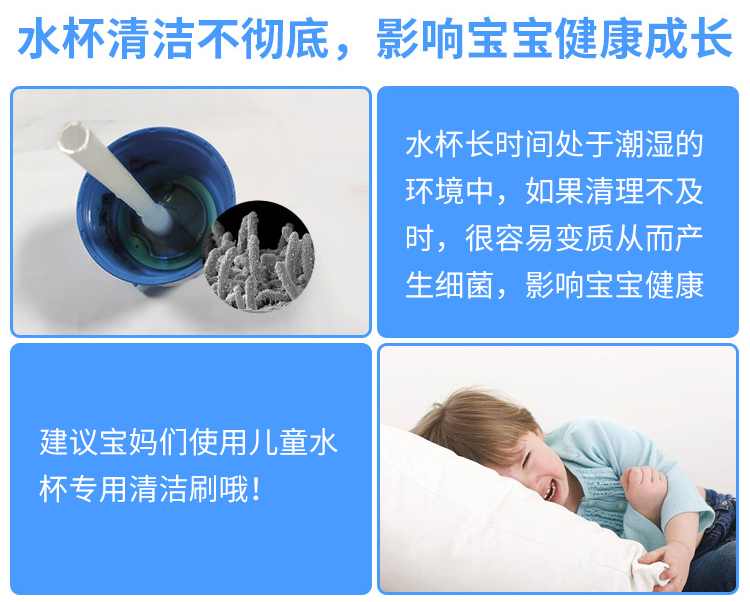 水杯清洁不彻底，影响宝宝健康成长

水杯长时间处于潮湿的环境中，如果清理不及时，很容易变质从而产生细菌，影响宝宝健康

建议宝妈们使用儿童水杯专用清洁刷哦！